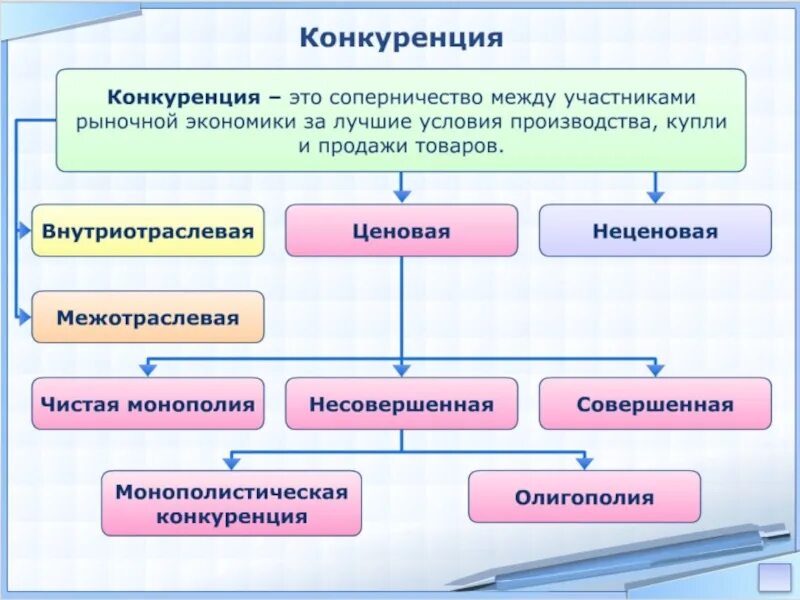 Конкуренция

Конкуренция – это соперничество между участниками рыночной экономики за лучшие условия производства, купли и продажи товаров.

Внутриотраслевая

Ценовая

Неценовая

Межотраслевая

Чистая монополия

Несовершенная

Совершенная

Монополистическая конкуренция

Олигополия